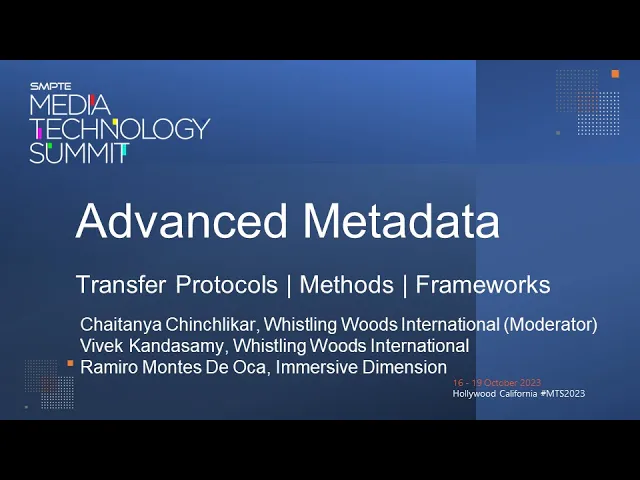 SMPTE
MEDIA
TECHNOLOGY
SUMMIT

Advanced Metadata

Transfer Protocols | Methods | Frameworks

Chaitanya Chinchlikar, Whistling Woods International (Moderator)
Vivek Kandasamy, Whistling Woods International
Ramiro Montes De Oca, Immersive Dimension

16 - 19 October 2023
Hollywood California #MTS2023